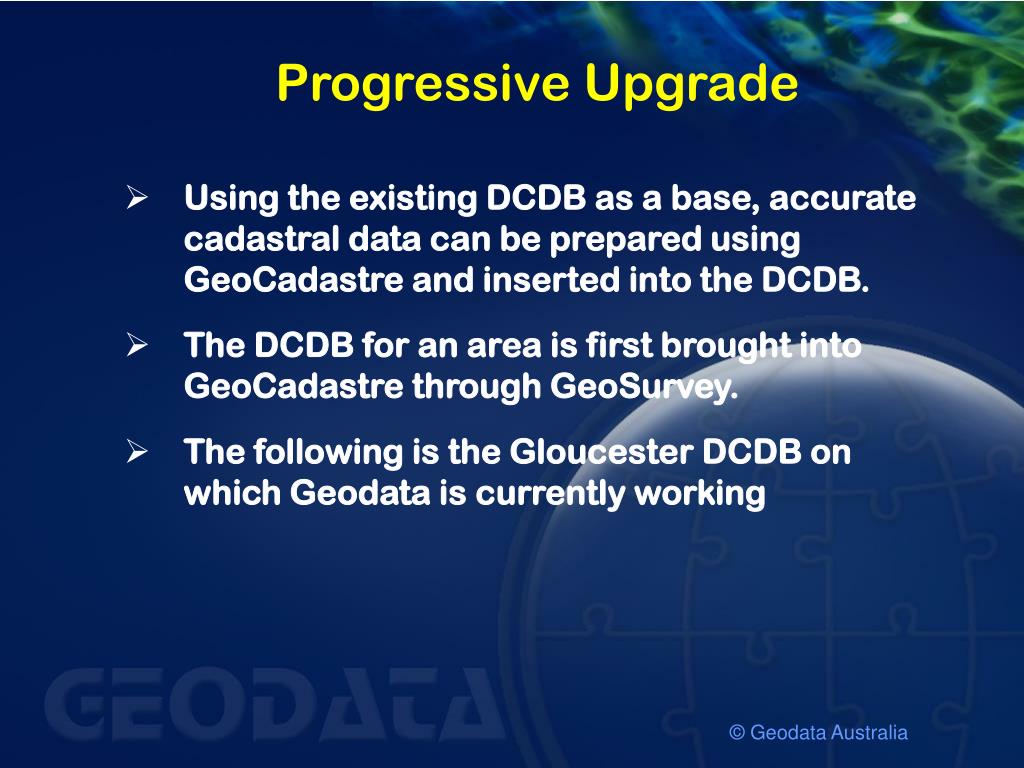 Progressive Upgrade

➢ Using the existing DCDB as a base, accurate cadastral data can be prepared using GeoCadastre and inserted into the DCDB.

➢ The DCDB for an area is first brought into GeoCadastre through GeoSurvey.

➢ The following is the Gloucester DCDB on which Geodata is currently working

GEODATA

© Geodata Australia